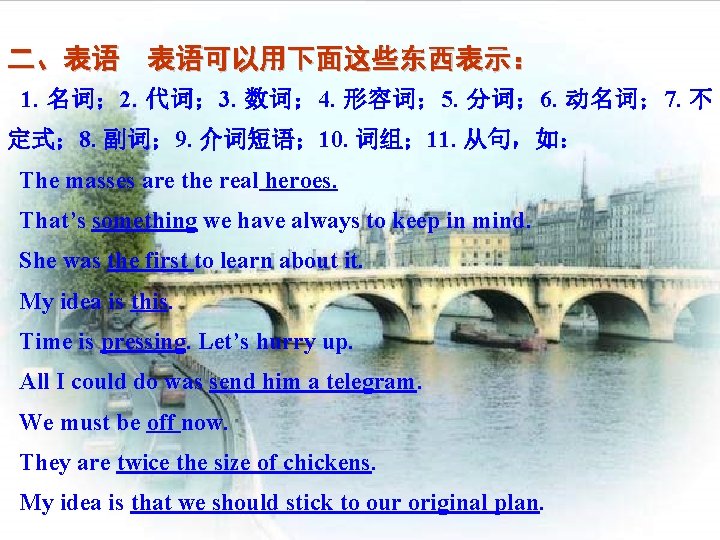 二、表语　表语可以用下面这些东西表示：

1. 名词；2. 代词；3. 数词；4. 形容词；5. 分词；6. 动名词；7. 不定式；8. 副词；9. 介词短语；10. 词组；11. 从句，如：

The masses are the real heroes.

That's something we have always to keep in mind.

She was the first to learn about it.

My idea is this.

Time is pressing. Let's hurry up.

All I could do was send him a telegram.

We must be off now.

They are twice the size of chickens.

My idea is that we should stick to our original plan.